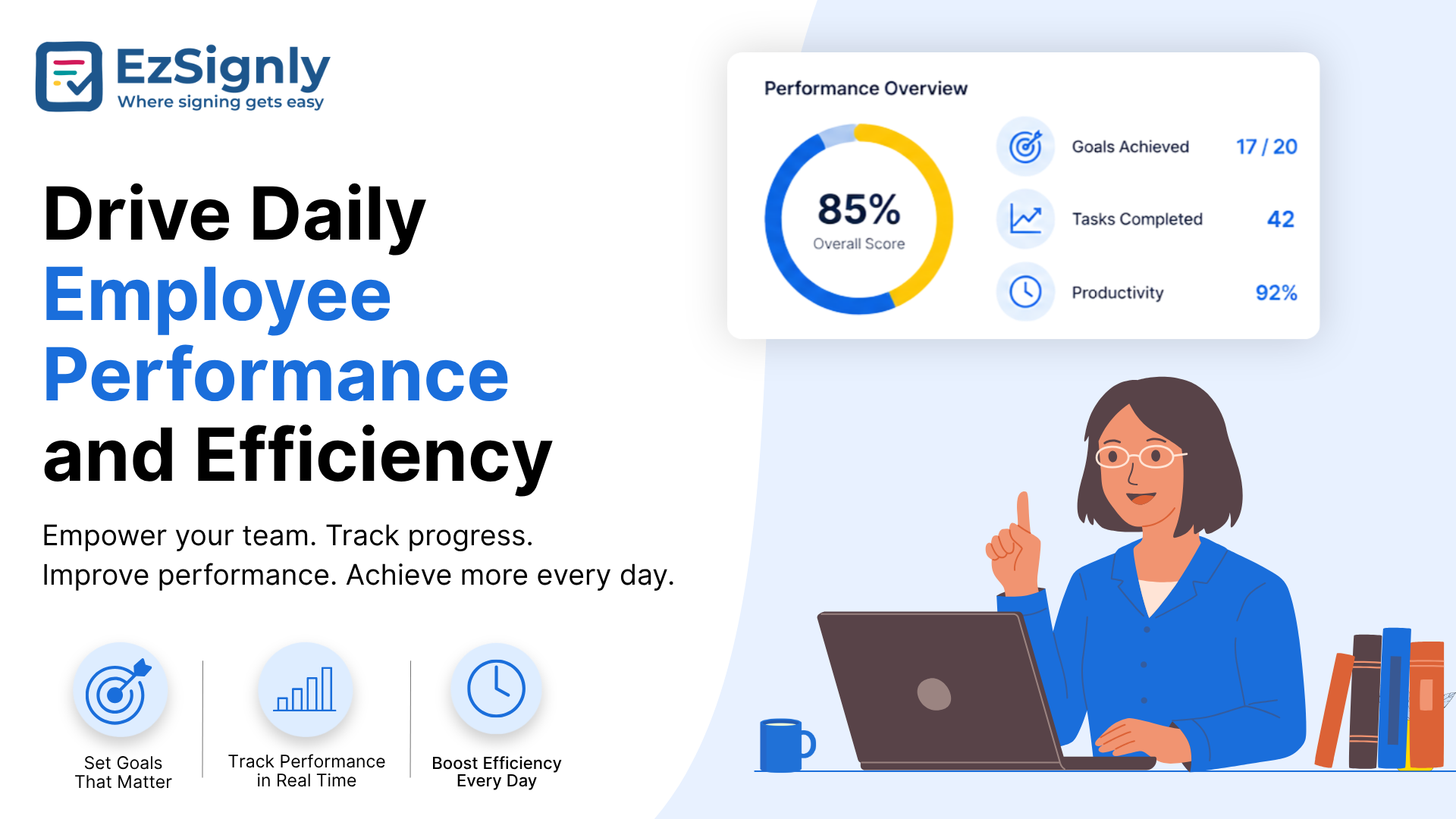 EzSignly
Where signing gets easy

Drive Daily
Employee
Performance
and Efficiency

Empower your team. Track progress.
Improve performance. Achieve more every day.

Set Goals That Matter

Track Performance in Real Time

Boost Efficiency Every Day

Performance Overview

85%
Overall Score

Goals Achieved 17 / 20

Tasks Completed 42

Productivity 92%